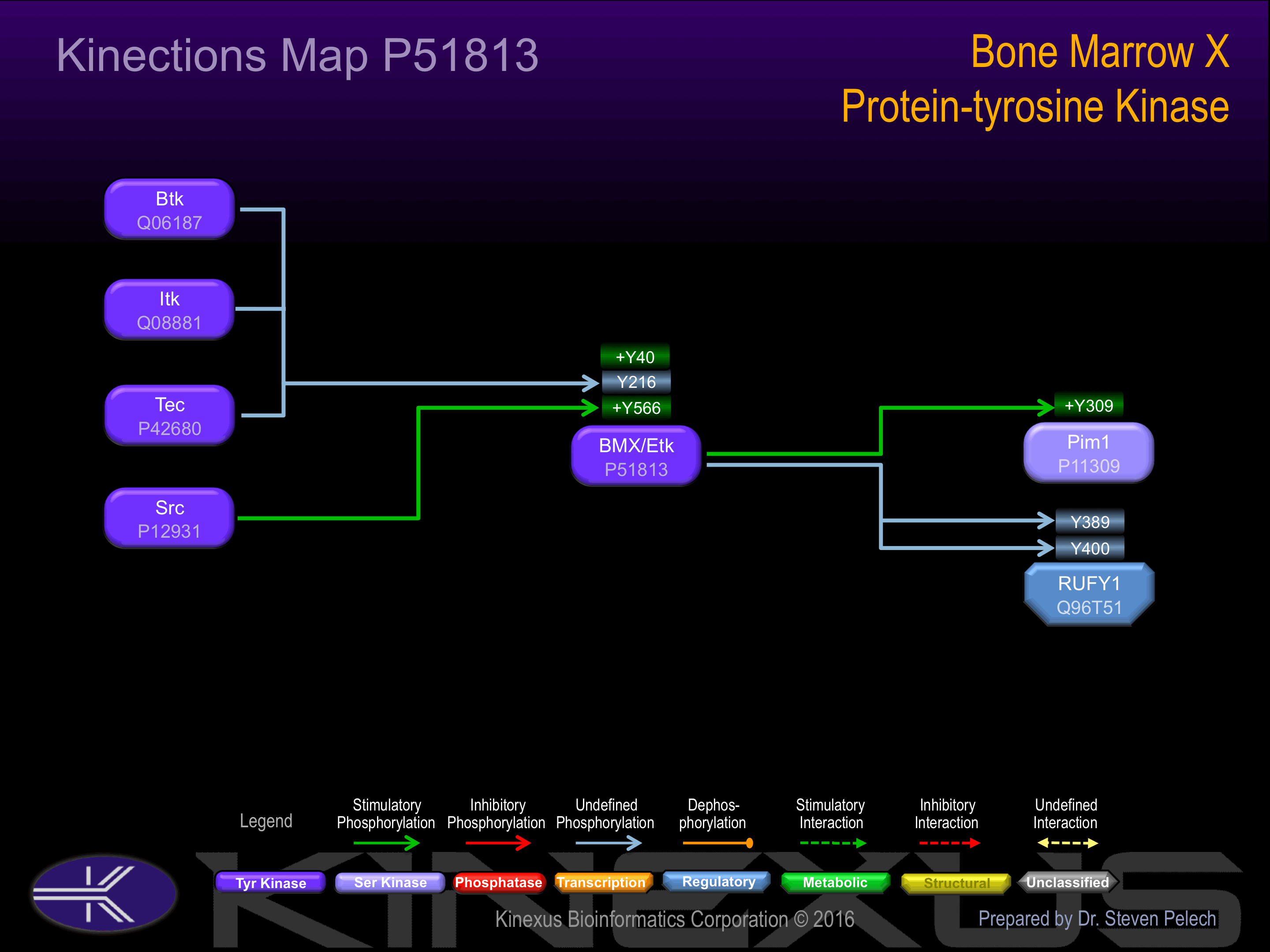 Kinections Map P51813

Bone Marrow X
Protein-tyrosine Kinase

Btk
Q06187

Itk
Q08881

Tec
P42680

Src
P12931

+Y40
Y216
+Y566

BMX/Etk
P51813

+Y309

Pim1
P11309

Y389
Y400

RUFY1
Q96T51

Legend

Stimulatory Phosphorylation

Inhibitory Phosphorylation

Undefined Phosphorylation

Dephos-phorylation

Stimulatory Interaction

Inhibitory Interaction

Undefined Interaction

Tyr Kinase

Ser Kinase

Phosphatase

Transcription

Regulatory

Metabolic

Structural

Unclassified

KINEXUS

Kinexus Bioinformatics Corporation © 2016

Prepared by Dr. Steven Pelech